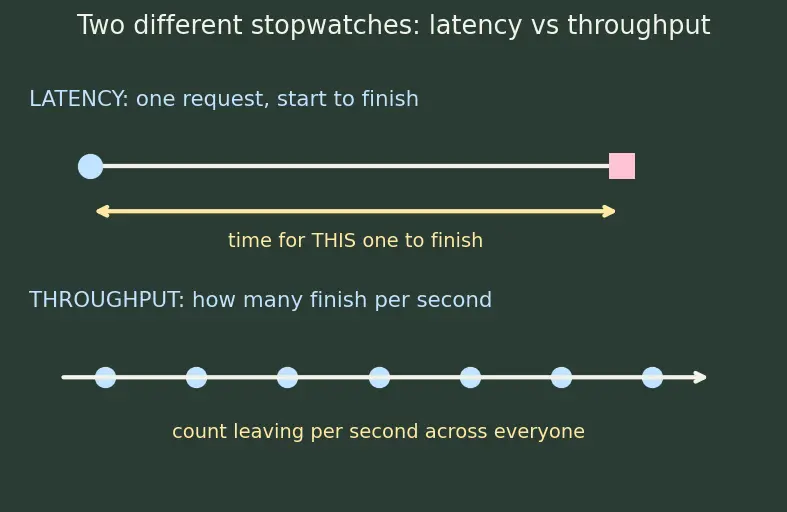 Two different stopwatches: latency vs throughput

LATENCY: one request, start to finish

time for THIS one to finish

THROUGHPUT: how many finish per second

count leaving per second across everyone